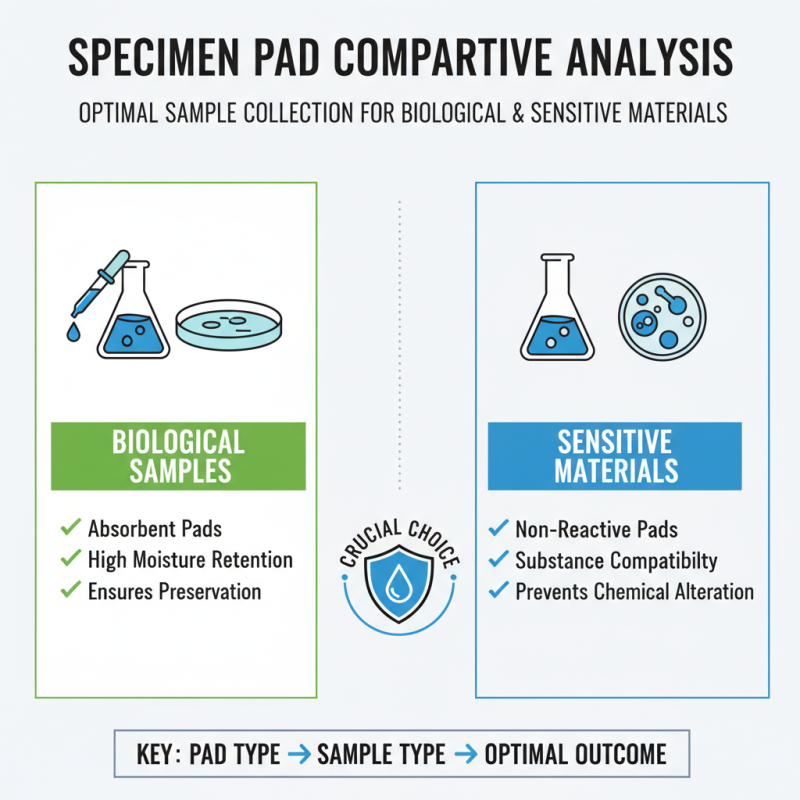 SPECIMEN PAD COMPARTIVE ANALYSIS

OPTIMAL SAMPLE COLLECTION FOR BIOLOGICAL & SENSITIVE MATERIALS

BIOLOGICAL SAMPLES

✓ Absorbent Pads
✓ High Moisture Retention
✓ Ensures Preservation

CRUCIAL CHOICE

SENSITIVE MATERIALS

✓ Non-Reactive Pads
✓ Substance Compatibilty
✓ Prevents Chemical Alteration

KEY: PAD TYPE → SAMPLE TYPE → OPTIMAL OUTCOME